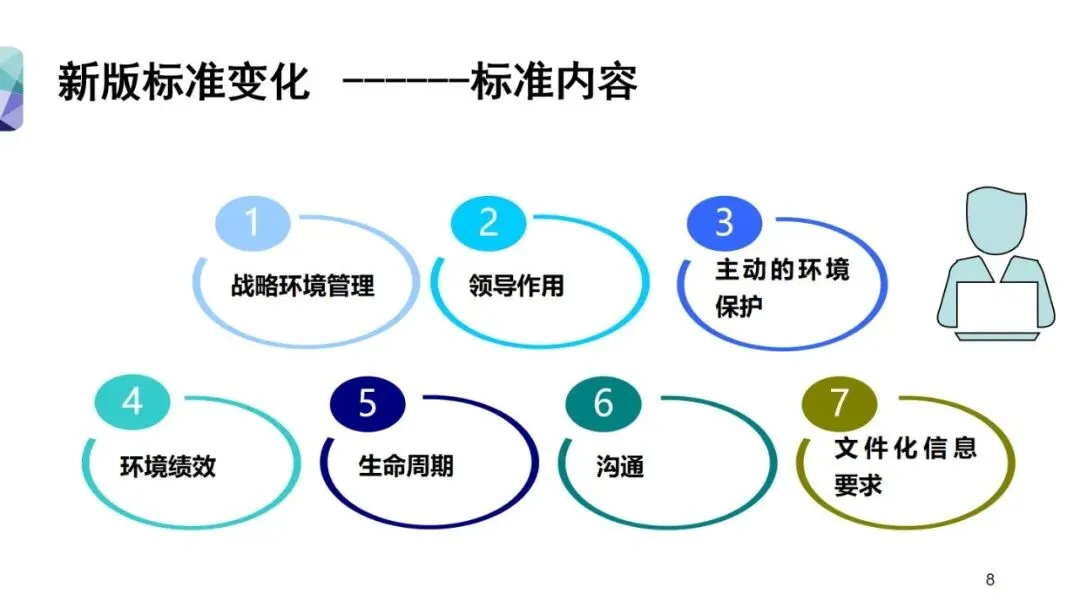 新版标准变化 ------标准内容

1
战略环境管理

2
领导作用

3
主动的环境保护

4
环境绩效

5
生命周期

6
沟通

7
文件化信息要求

8